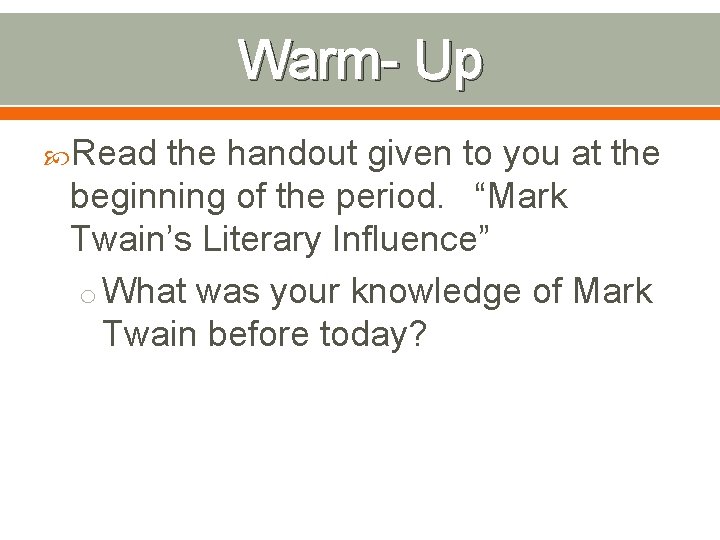 Warm- Up

Read the handout given to you at the beginning of the period. “Mark Twain’s Literary Influence”

What was your knowledge of Mark Twain before today?